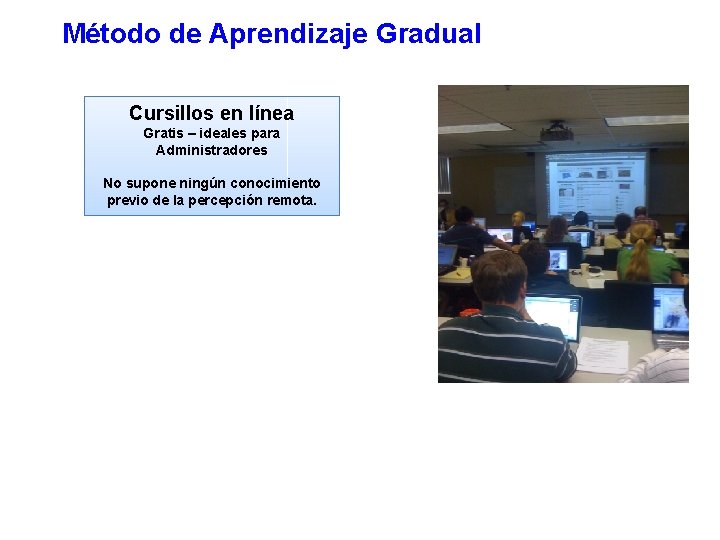 Método de Aprendizaje Gradual

Cursillos en línea
Gratis – ideales para Administradores

No supone ningún conocimiento previo de la percepción remota.